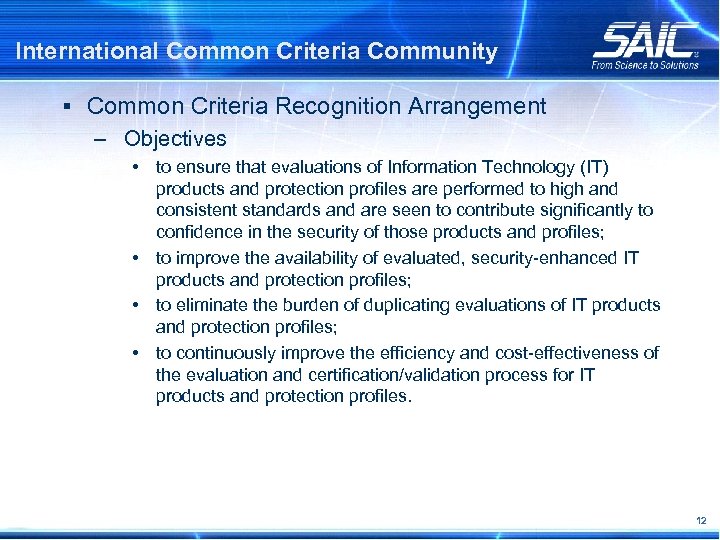 International Common Criteria Community

SAIC
From Science to Solutions

▪ Common Criteria Recognition Arrangement

– Objectives

• to ensure that evaluations of Information Technology (IT) products and protection profiles are performed to high and consistent standards and are seen to contribute significantly to confidence in the security of those products and profiles;

• to improve the availability of evaluated, security-enhanced IT products and protection profiles;

• to eliminate the burden of duplicating evaluations of IT products and protection profiles;

• to continuously improve the efficiency and cost-effectiveness of the evaluation and certification/validation process for IT products and protection profiles.

12